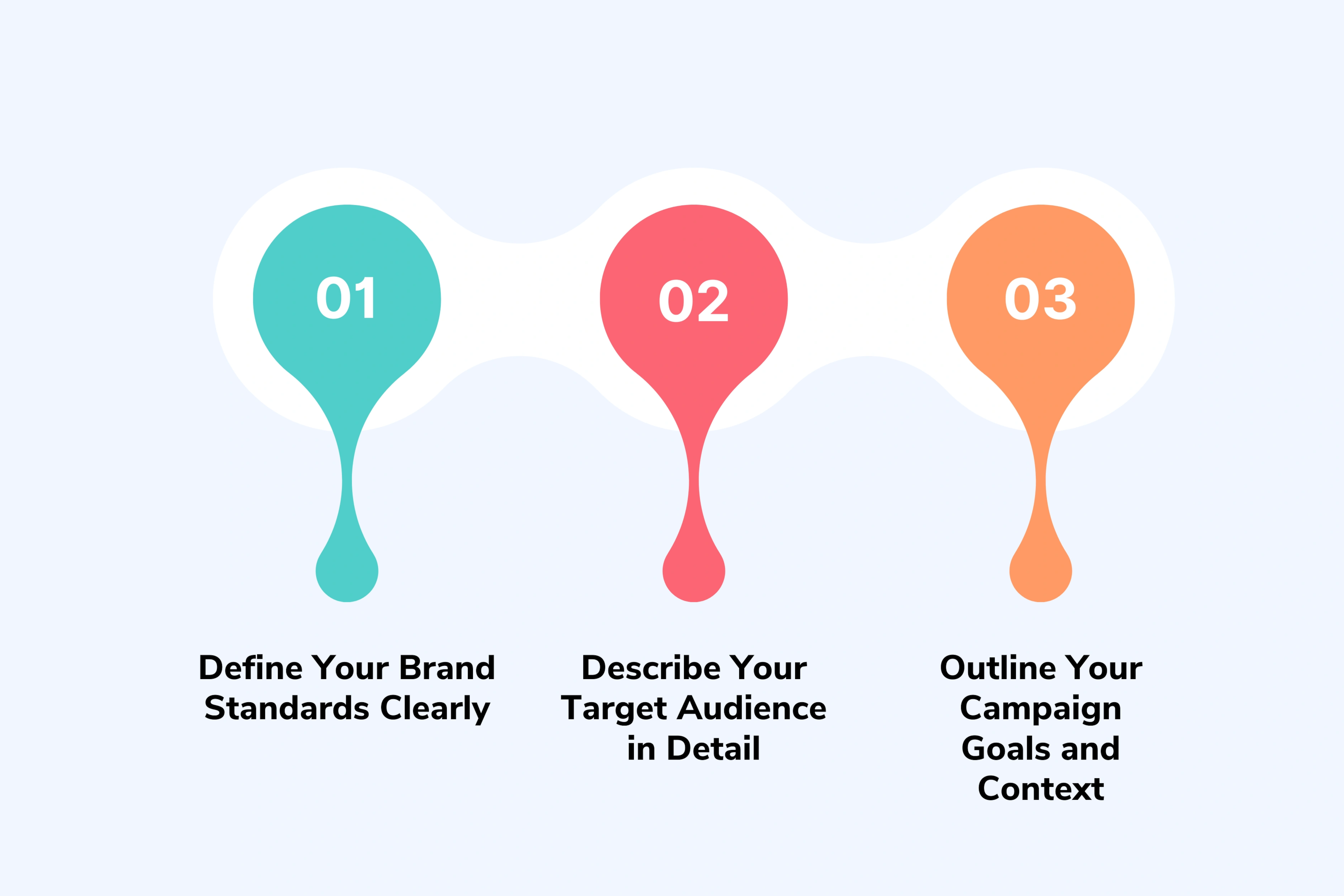 01

Define Your Brand Standards Clearly

02

Describe Your Target Audience in Detail

03

Outline Your Campaign Goals and Context